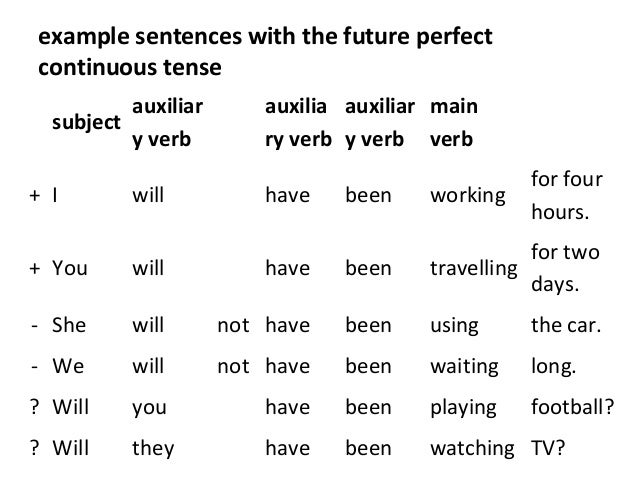 example sentences with the future perfect continuous tense

| | subject | auxiliary verb | | auxiliary verb | auxiliary verb | main verb | |
|---|---|---|---|---|---|---|---|
| + | I | will | | have | been | working | for four hours. |
| + | You | will | | have | been | travelling | for two days. |
| - | She | will | not | have | been | using | the car. |
| - | We | will | not | have | been | waiting | long. |
| ? | Will | you | | have | been | playing | football? |
| ? | Will | they | | have | been | watching | TV? |